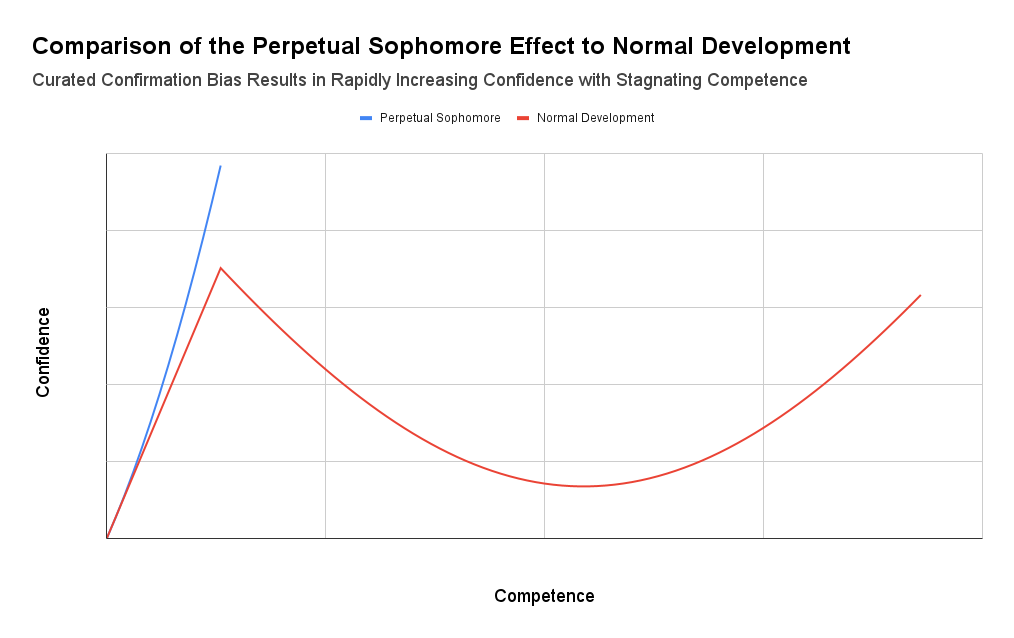 Comparison of the Perpetual Sophomore Effect to Normal Development

Curated Confirmation Bias Results in Rapidly Increasing Confidence with Stagnating Competence

Perpetual Sophomore
Normal Development

Confidence

Competence